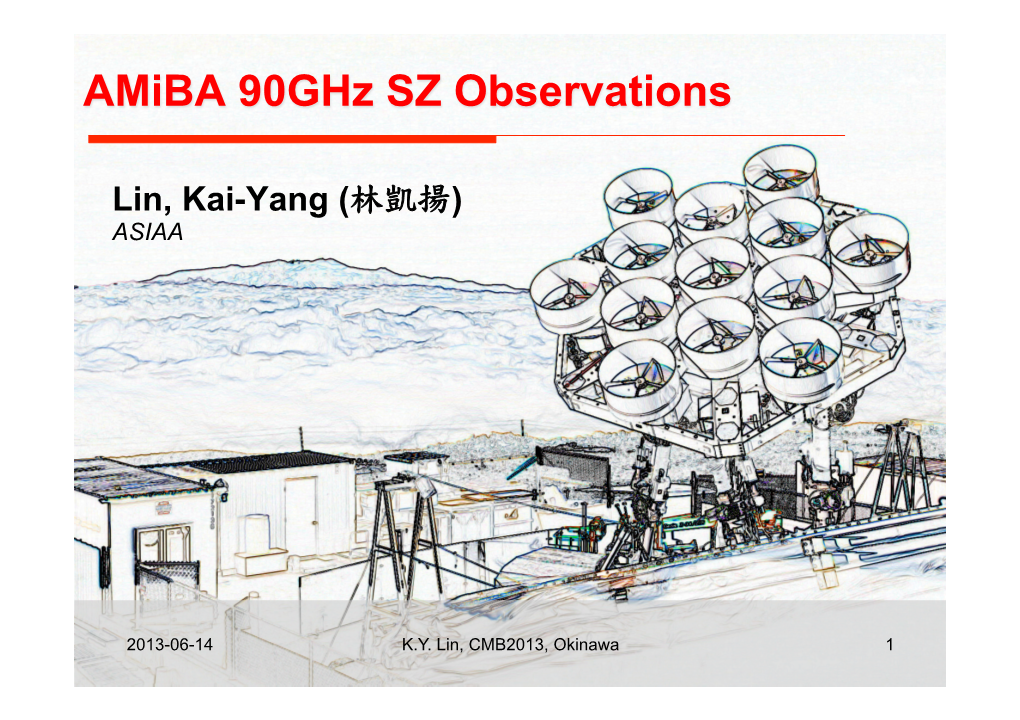 AMiBA 90GHz SZ Observations

Lin, Kai-Yang (林凱揚)
ASIAA

2013-06-14

K.Y. Lin, CMB2013, Okinawa

1